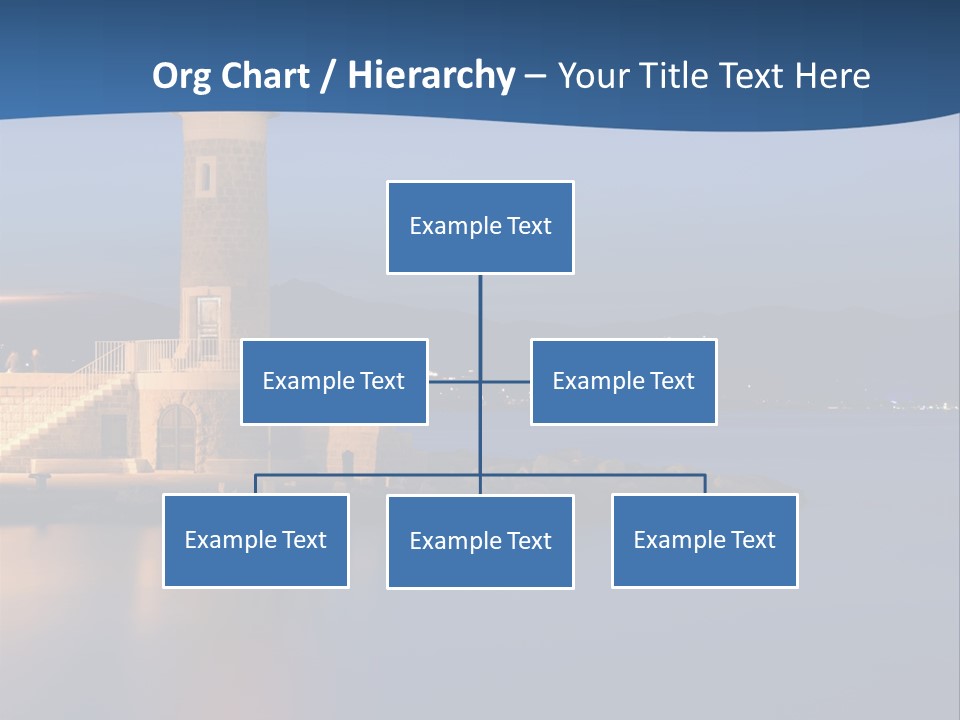 Org Chart / Hierarchy – Your Title Text Here

Example Text

Example Text

Example Text

Example Text

Example Text

Example Text